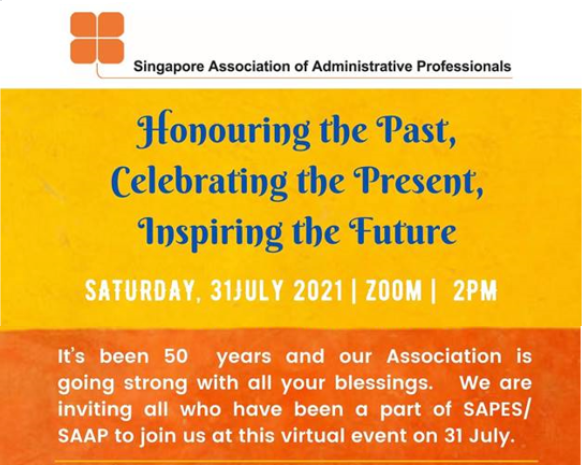 Singapore Association of Administrative Professionals

Honouring the Past, Celebrating the Present, Inspiring the Future

SATURDAY, 31JULY 2021 | ZOOM | 2PM

It's been 50 years and our Association is going strong with all your blessings. We are inviting all who have been a part of SAPES/ SAAP to join us at this virtual event on 31 July.